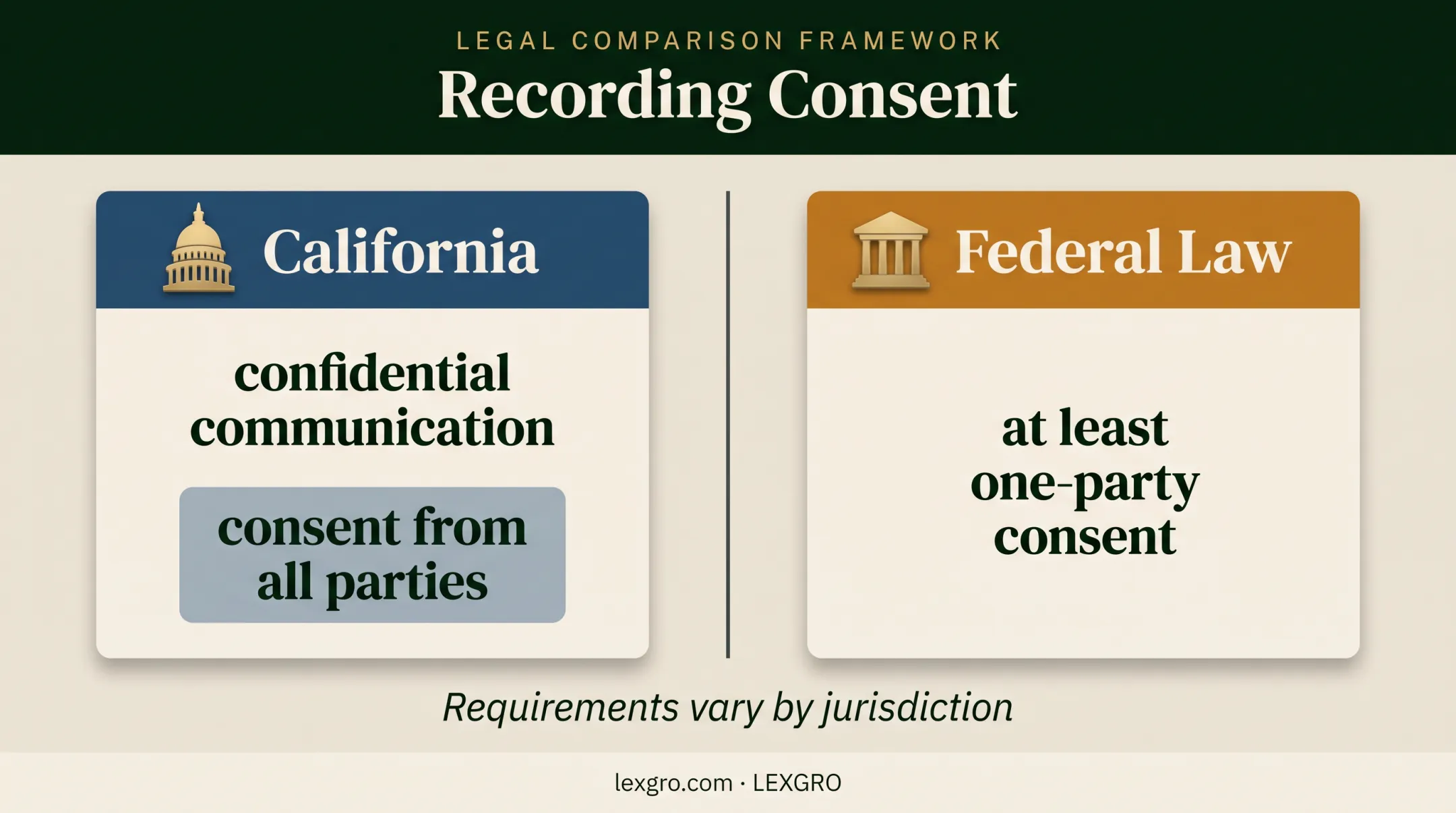 LEGAL COMPARISON FRAMEWORK

Recording Consent

California

confidential communication

consent from all parties

Federal Law

at least one-party consent

Requirements vary by jurisdiction

lexgro.com · LEXGRO